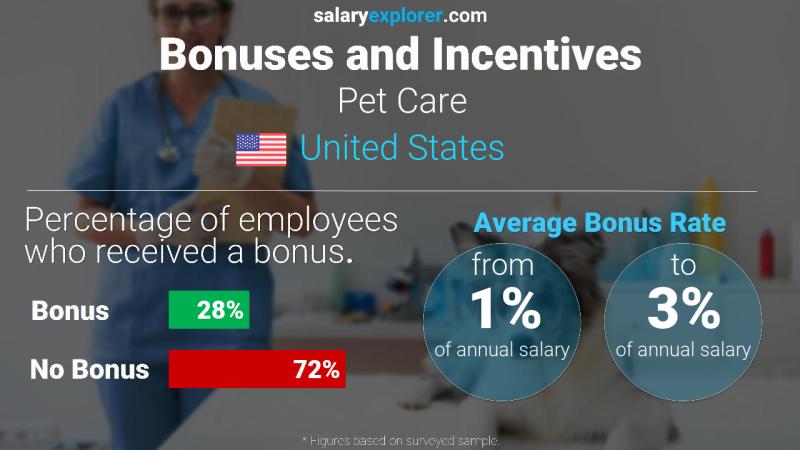 salaryexplorer.com

Bonuses and Incentives

Pet Care

United States

Percentage of employees who received a bonus.

Bonus 28%

No Bonus 72%

Average Bonus Rate

from 1% of annual salary

to 3% of annual salary

* Figures based on surveyed sample.